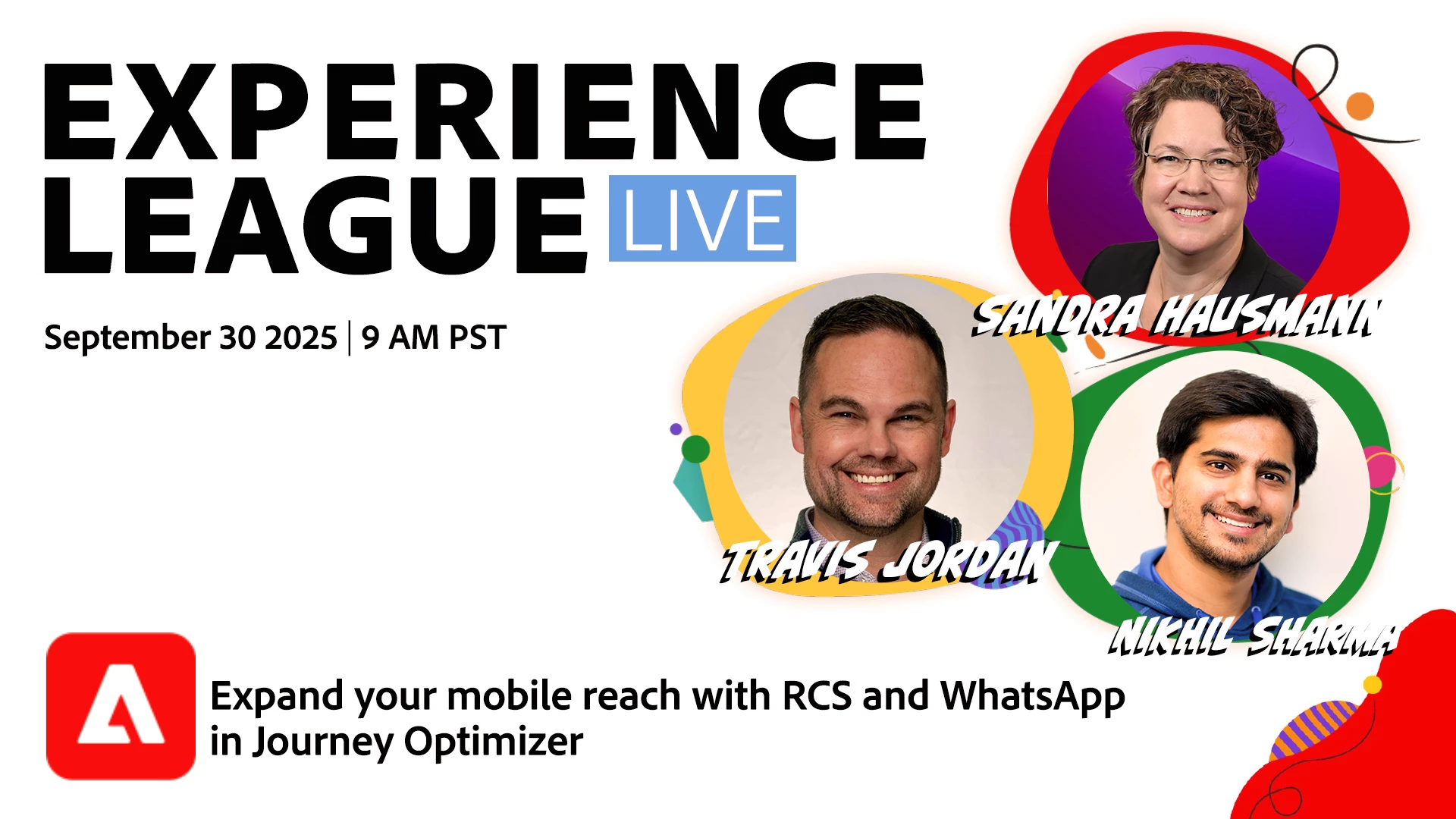 EXPERIENCE LEAGUE LIVE

September 30 2025 | 9 AM PST

SANDRA HAUSMANN

TRAVIS JORDAN

NIKHIL SHARMA

Expand your mobile reach with RCS and WhatsApp in Journey Optimizer